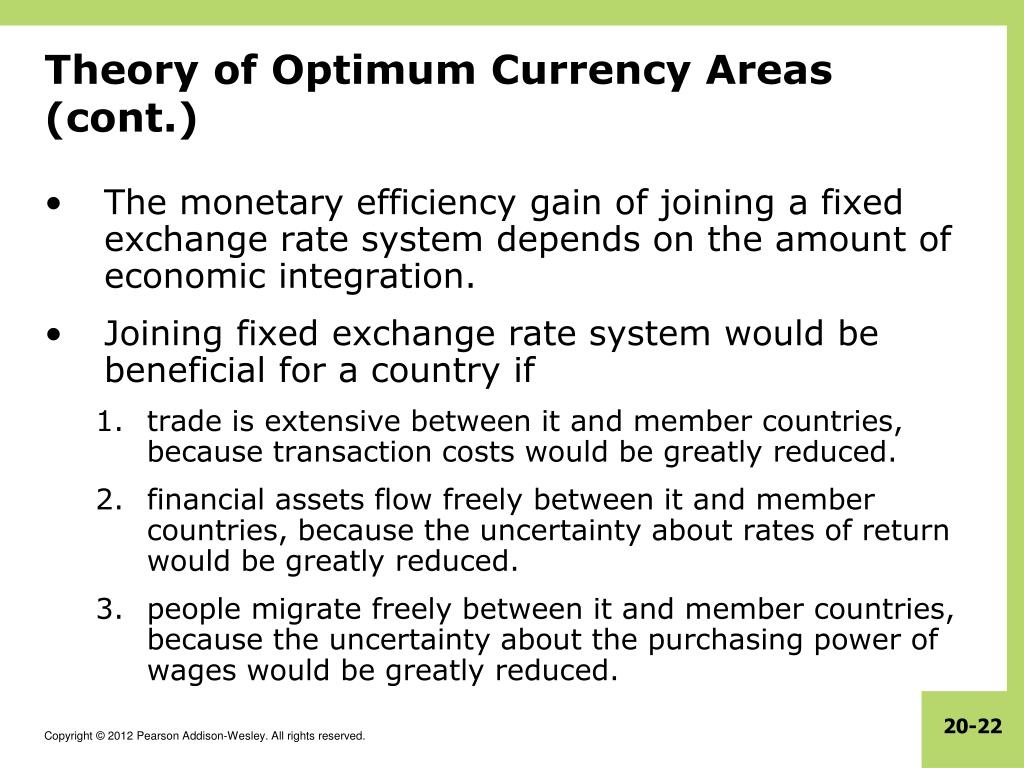 Theory of Optimum Currency Areas (cont.)

• The monetary efficiency gain of joining a fixed exchange rate system depends on the amount of economic integration.

• Joining fixed exchange rate system would be beneficial for a country if

1. trade is extensive between it and member countries, because transaction costs would be greatly reduced.

2. financial assets flow freely between it and member countries, because the uncertainty about rates of return would be greatly reduced.

3. people migrate freely between it and member countries, because the uncertainty about the purchasing power of wages would be greatly reduced.

Copyright © 2012 Pearson Addison-Wesley. All rights reserved.

20-22